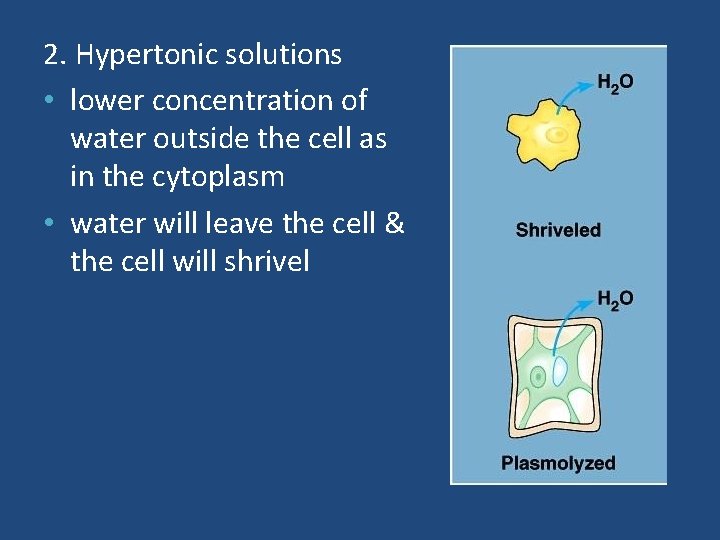 2. Hypertonic solutions

• lower concentration of water outside the cell as in the cytoplasm

• water will leave the cell & the cell will shrivel

$H_2O$

Shriveled

$H_2O$

Plasmolyzed